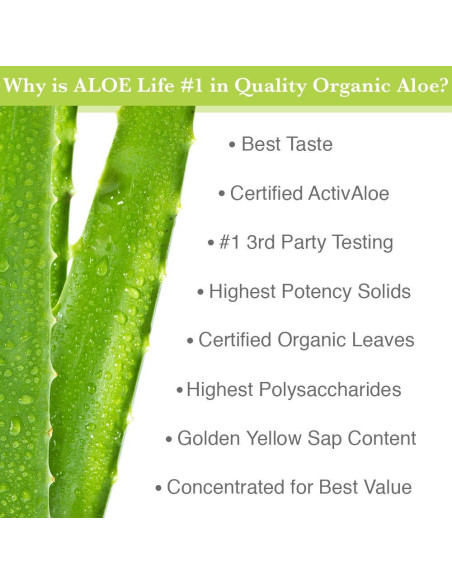 Why is ALOE Life #1 in Quality Organic Aloe?

• Best Taste

• Certified ActivAloe

• #1 3rd Party Testing

• Highest Potency Solids

• Certified Organic Leaves

• Highest Polysaccharides

• Golden Yellow Sap Content

• Concentrated for Best Value